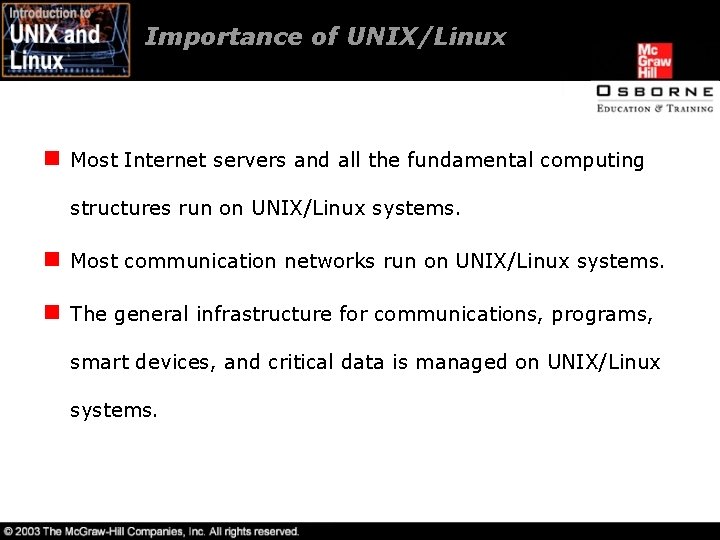 Introduction to UNIX and Linux

Importance of UNIX/Linux

Mc Graw Hill

OSBORNE
EDUCATION & TRAINING

Most Internet servers and all the fundamental computing structures run on UNIX/Linux systems.

Most communication networks run on UNIX/Linux systems.

The general infrastructure for communications, programs, smart devices, and critical data is managed on UNIX/Linux systems.

© 2003 The McGraw-Hill Companies, Inc. All rights reserved.